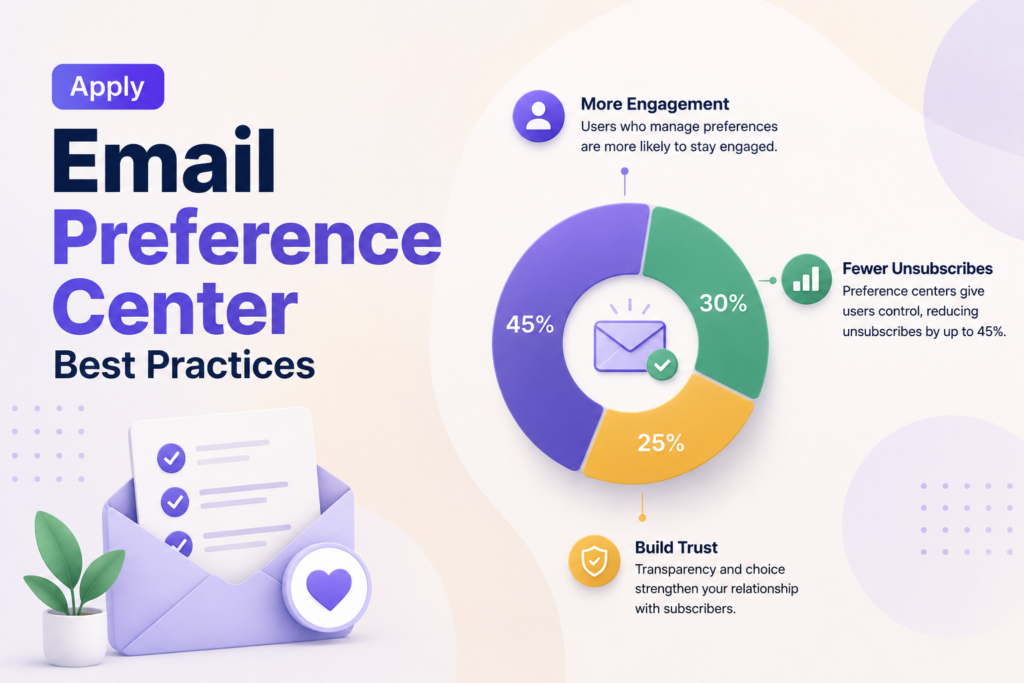 Apply

Email Preference Center Best Practices

More Engagement
Users who manage preferences are more likely to stay engaged.

45%

30%

25%

Fewer Unsubscribes
Preference centers give users control, reducing unsubscribes by up to 45%.

Build Trust
Transparency and choice strengthen your relationship with subscribers.